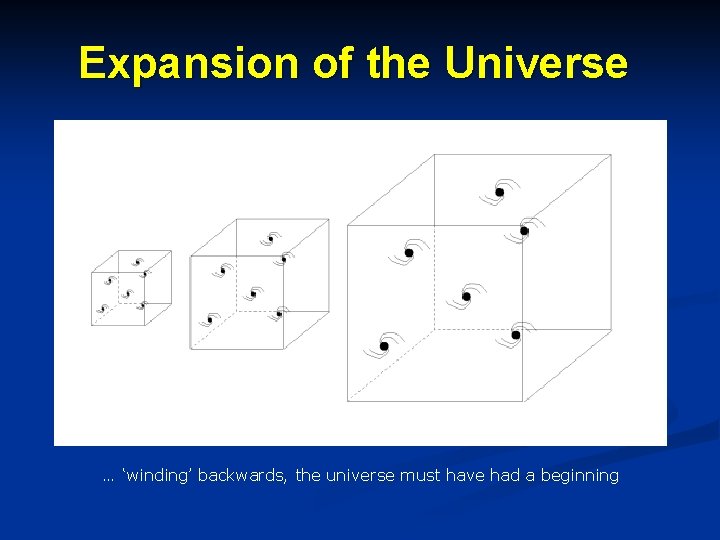 Expansion of the Universe

… ‘winding’ backwards, the universe must have had a beginning